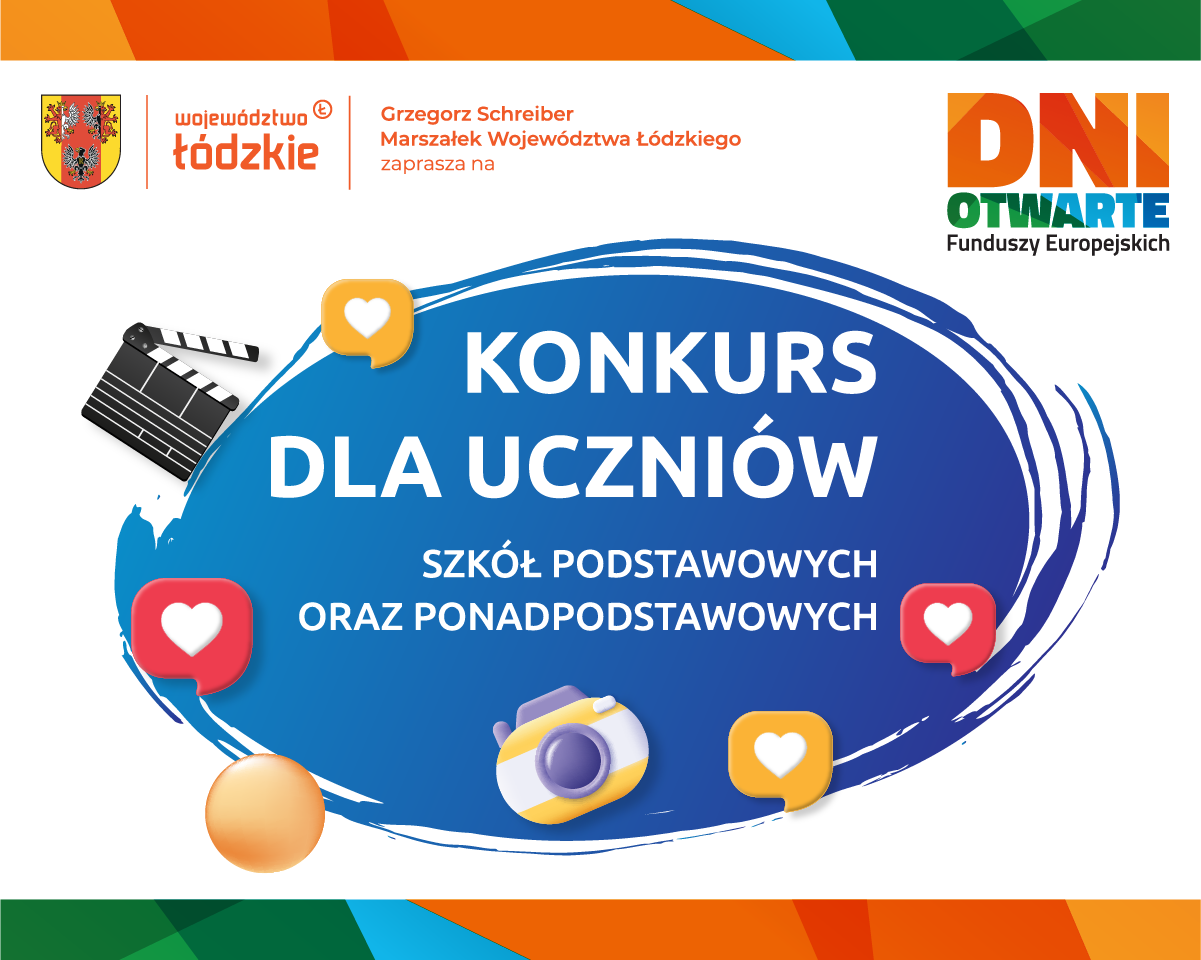 województwo łódzkie

Grzegorz Schreiber
Marszałek Województwa Łódzkiego
zaprasza na

DNI OTWARTE Funduszy Europejskich

KONKURS DLA UCZNIÓW

SZKÓŁ PODSTAWOWYCH ORAZ PONADPODSTAWOWYCH